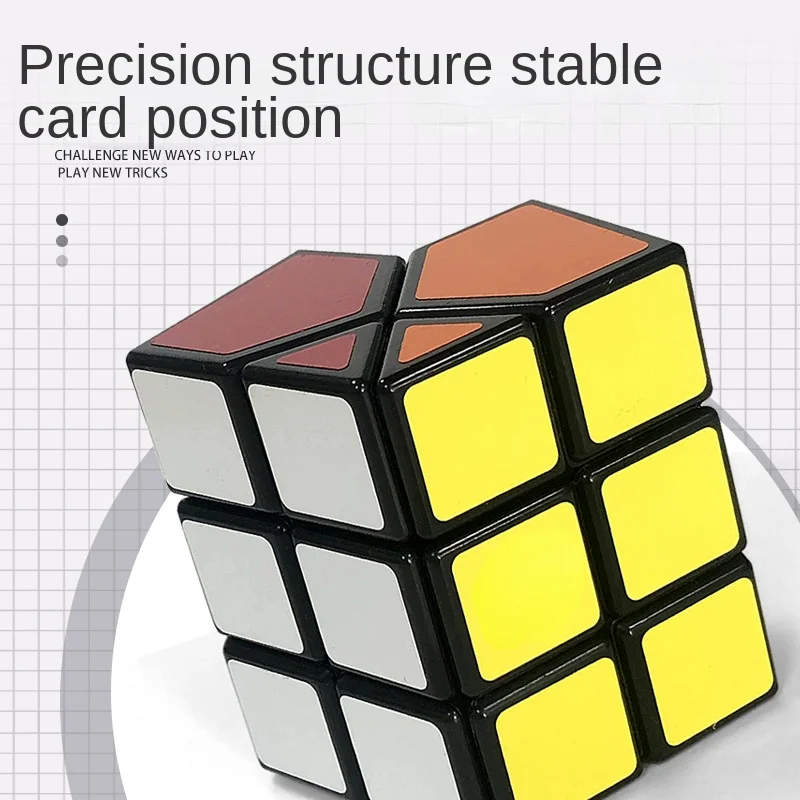 Precision structure stable card position

CHALLENGE NEW WAYS TO PLAY
PLAY NEW TRICKS